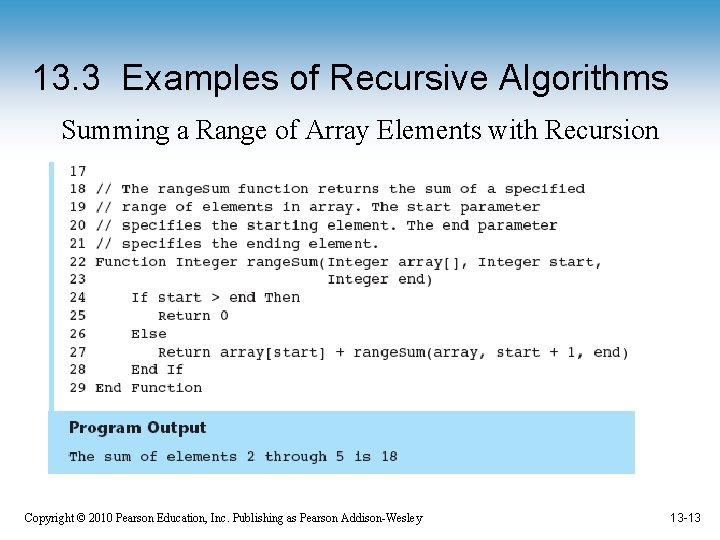 13.3 Examples of Recursive Algorithms

Summing a Range of Array Elements with Recursion

17
18 // The rangeSum function returns the sum of a specified
19 // range of elements in array. The start parameter
20 // specifies the starting element. The end parameter
21 // specifies the ending element.
22 Function Integer rangeSum(Integer array[], Integer start,
23                           Integer end)
24     If start > end Then
25        Return 0
26     Else
27        Return array[start] + rangeSum(array, start + 1, end)
28     End If
29 End Function

Program Output

The sum of elements 2 through 5 is 18

Copyright © 2010 Pearson Education, Inc. Publishing as Pearson Addison-Wesley

13-13